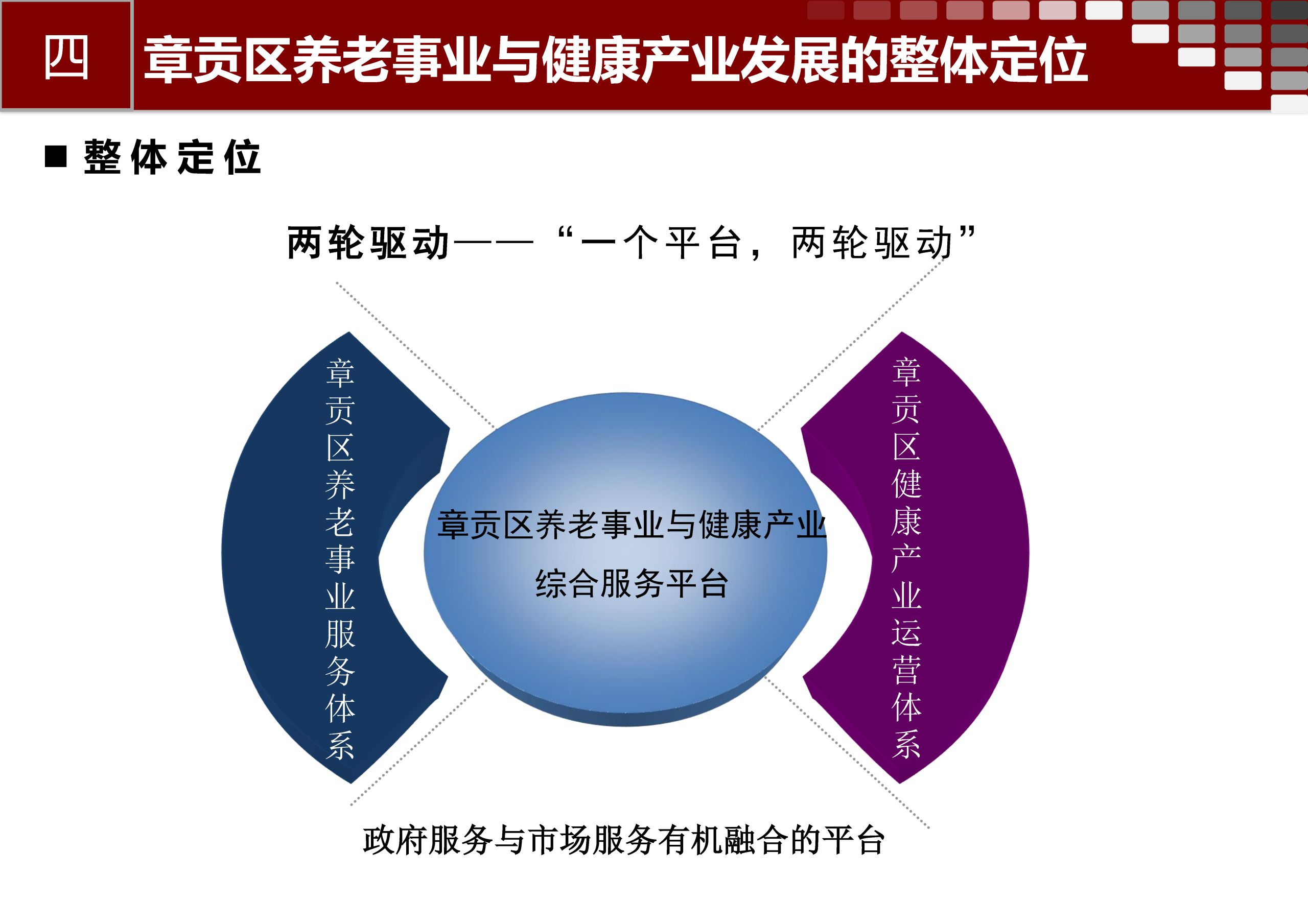 四 章贡区养老事业与健康产业发展的整体定位

■ 整体定位

两轮驱动——“一个平台，两轮驱动”

章贡区养老事业服务体系

章贡区养老事业与健康产业综合服务平台

章贡区健康产业运营体系

政府服务与市场服务有机融合的平台